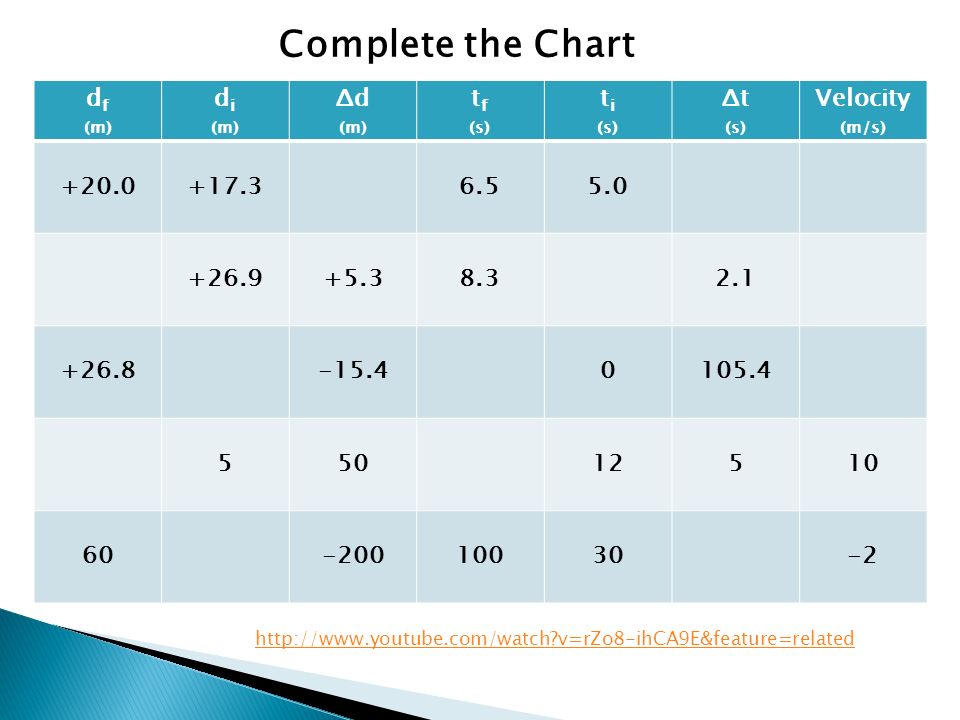 Complete the Chart

| $d_f$ (m) | $d_i$ (m) | $\Delta d$ (m) | $t_f$ (s) | $t_i$ (s) | $\Delta t$ (s) | Velocity (m/s) |
|---|---|---|---|---|---|---|
| +20.0 | +17.3 | | 6.5 | 5.0 | | |
| | +26.9 | +5.3 | 8.3 | | 2.1 | |
| +26.8 | | -15.4 | | 0 | 105.4 | |
| | 5 | 50 | | 12 | 5 | 10 |
| 60 | | -200 | 100 | 30 | | -2 |

http://www.youtube.com/watch?v=rZo8-ihCA9E&feature=related